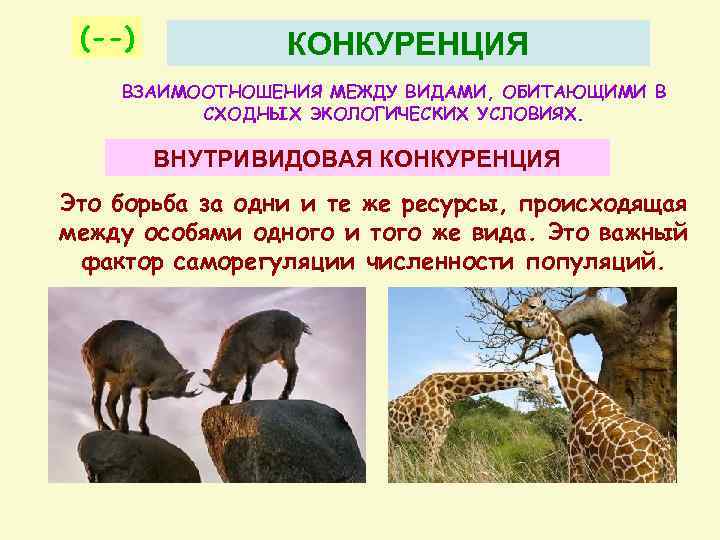 (--)

КОНКУРЕНЦИЯ

ВЗАИМООТНОШЕНИЯ МЕЖДУ ВИДАМИ, ОБИТАЮЩИМИ В СХОДНЫХ ЭКОЛОГИЧЕСКИХ УСЛОВИЯХ.

ВНУТРИВИДОВАЯ КОНКУРЕНЦИЯ

Это борьба за одни и те же ресурсы, происходящая между особями одного и того же вида. Это важный фактор саморегуляции численности популяций.